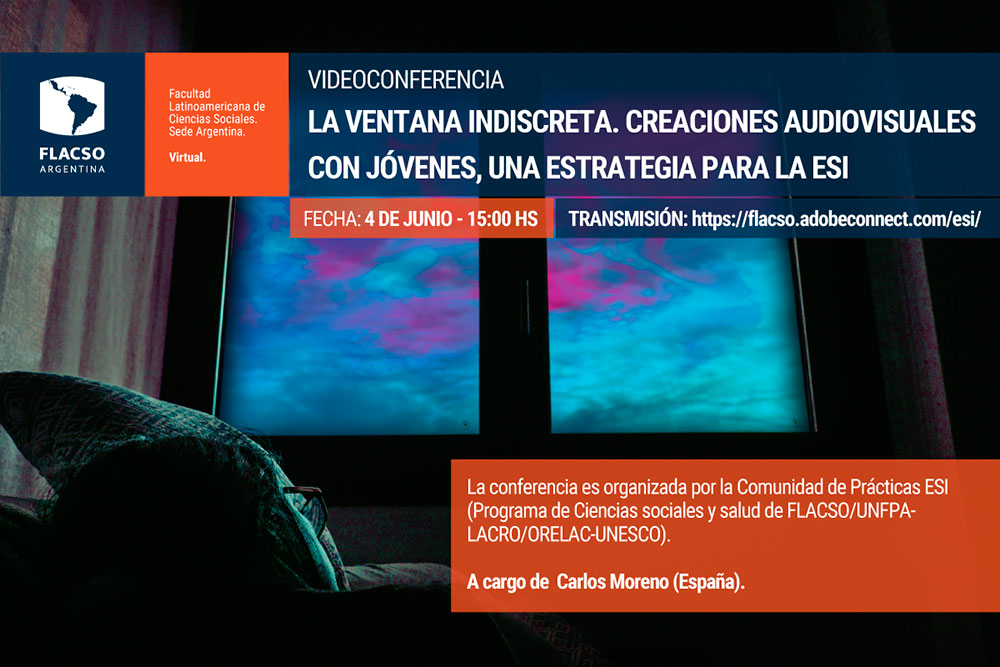 FLACSO
ARGENTINA

Facultad Latinoamericana de Ciencias Sociales. Sede Argentina.

Virtual.

VIDEOCONFERENCIA

LA VENTANA INDISCRETA. CREACIONES AUDIOVISUALES CON JÓVENES, UNA ESTRATEGIA PARA LA ESI

FECHA: 4 DE JUNIO - 15:00 HS

TRANSMISIÓN: https://flacso.adobeconnect.com/esi/

La conferencia es organizada por la Comunidad de Prácticas ESI (Programa de Ciencias sociales y salud de FLACSO/UNFPA-LACRO/ORELAC-UNESCO).

A cargo de Carlos Moreno (España).